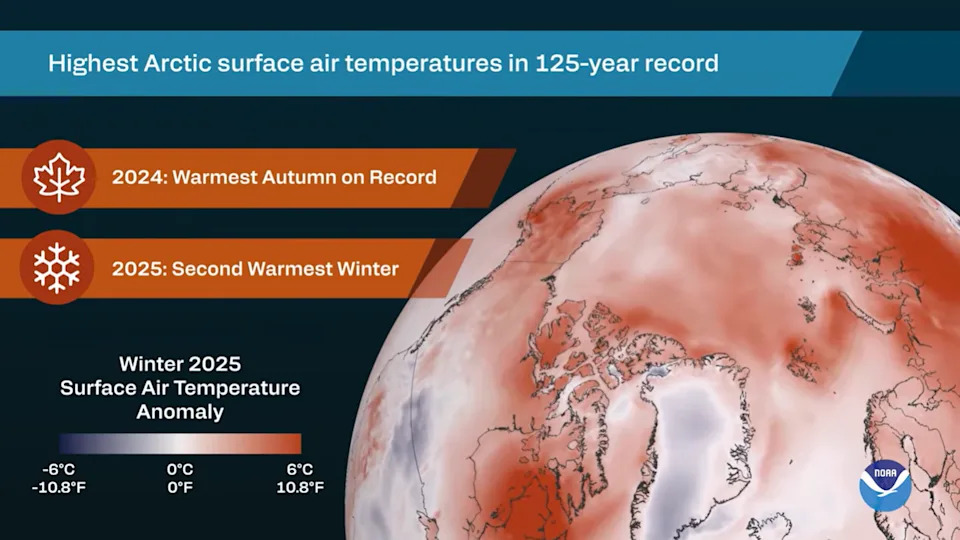 Highest Arctic surface air temperatures in 125-year record

2024: Warmest Autumn on Record

2025: Second Warmest Winter

Winter 2025
Surface Air Temperature
Anomaly

-6°C
-10.8°F

0°C
0°F

6°C
10.8°F

NOAA